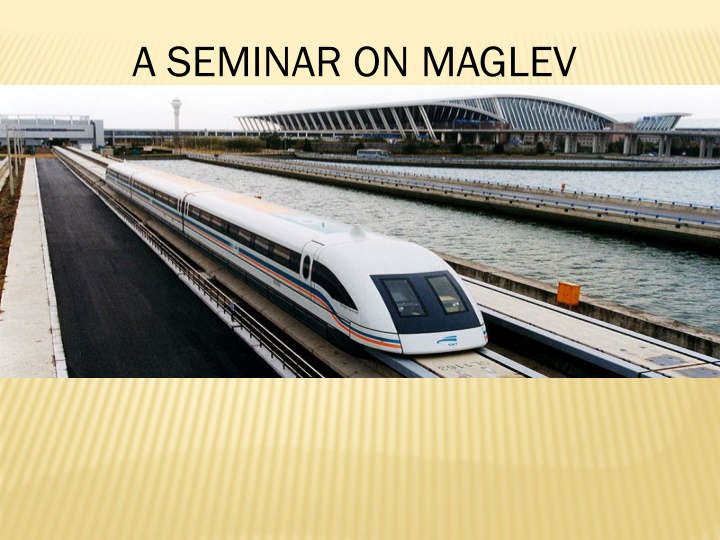 A SEMINAR ON MAGLEV